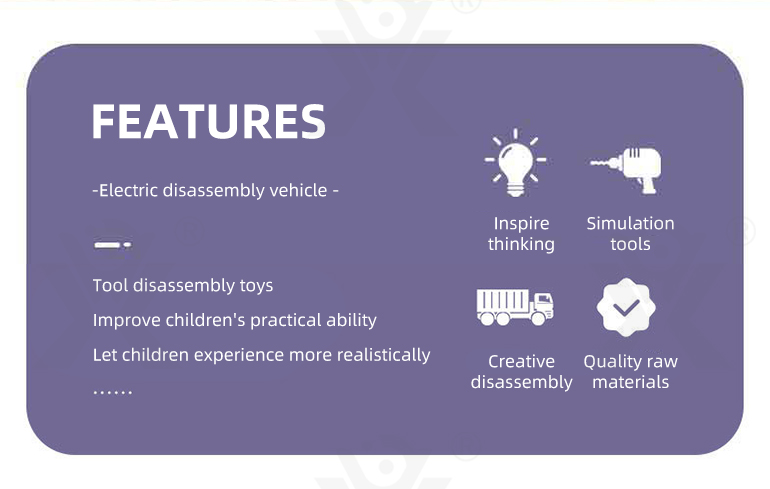 FEATURES

-Electric disassembly vehicle -

Tool disassembly toys

Improve children's practical ability

Let children experience more realistically

……

Inspire thinking

Simulation tools

Creative disassembly

Quality raw materials